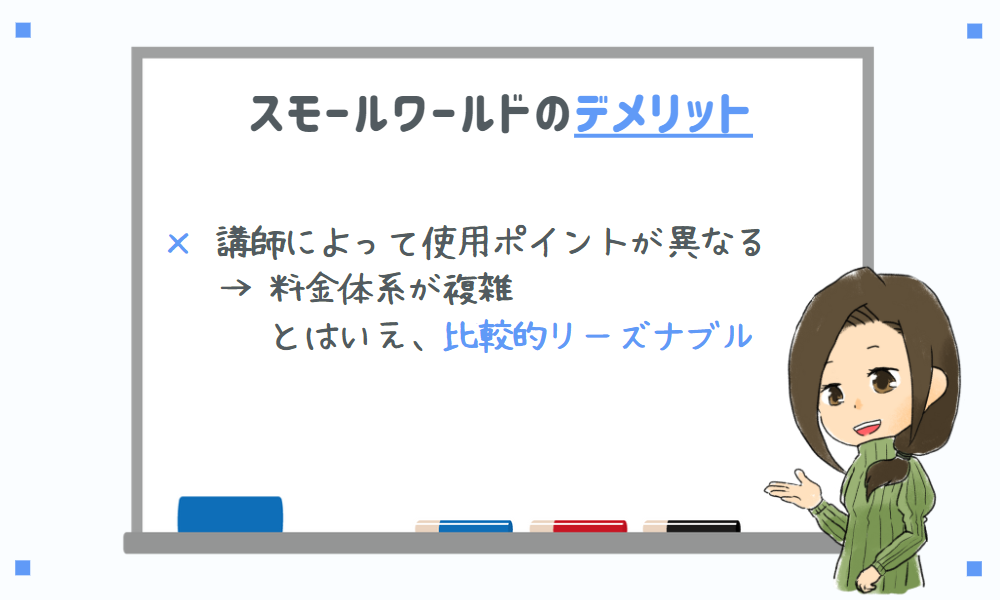 スモールワールドのデメリット

× 講師によって使用ポイントが異なる
→ 料金体系が複雑
とはいえ、比較的リーズナブル